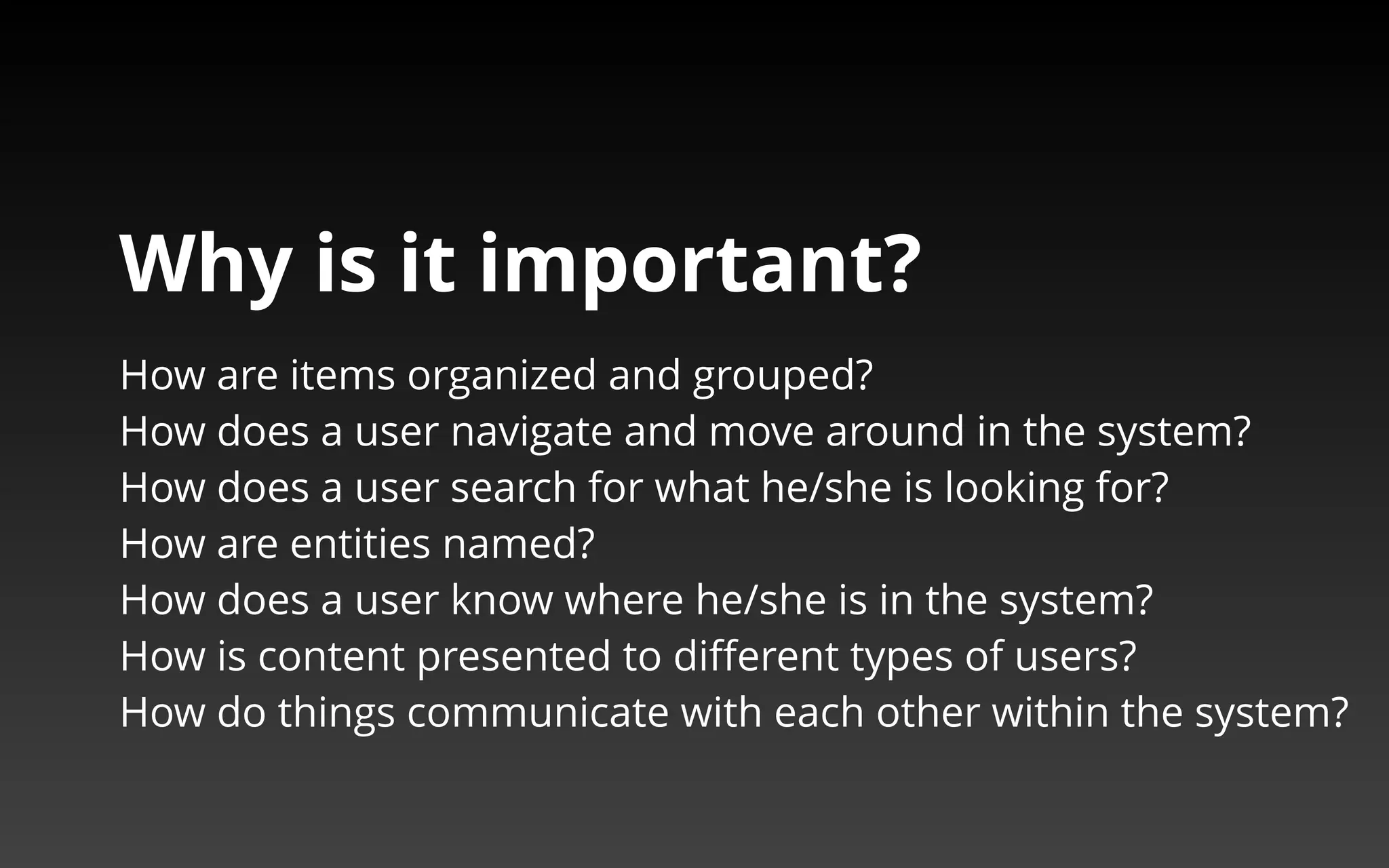 Why is it important?

How are items organized and grouped?
How does a user navigate and move around in the system?
How does a user search for what he/she is looking for?
How are entities named?
How does a user know where he/she is in the system?
How is content presented to different types of users?
How do things communicate with each other within the system?